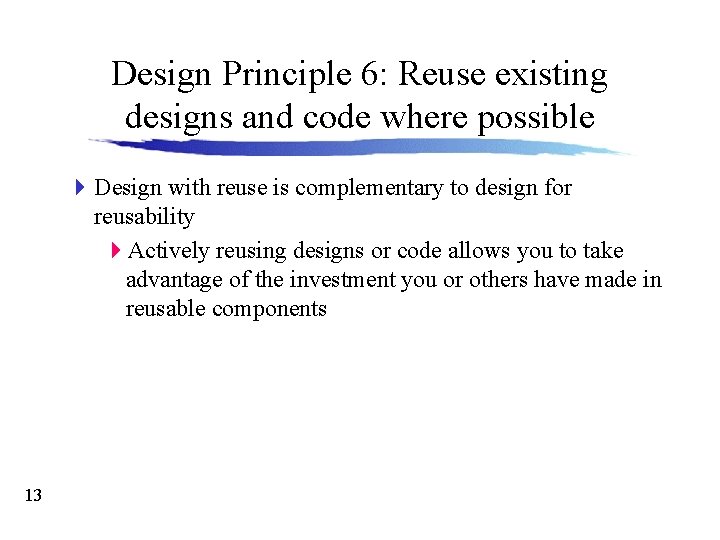 Design Principle 6: Reuse existing designs and code where possible

Design with reuse is complementary to design for reusability

Actively reusing designs or code allows you to take advantage of the investment you or others have made in reusable components

13